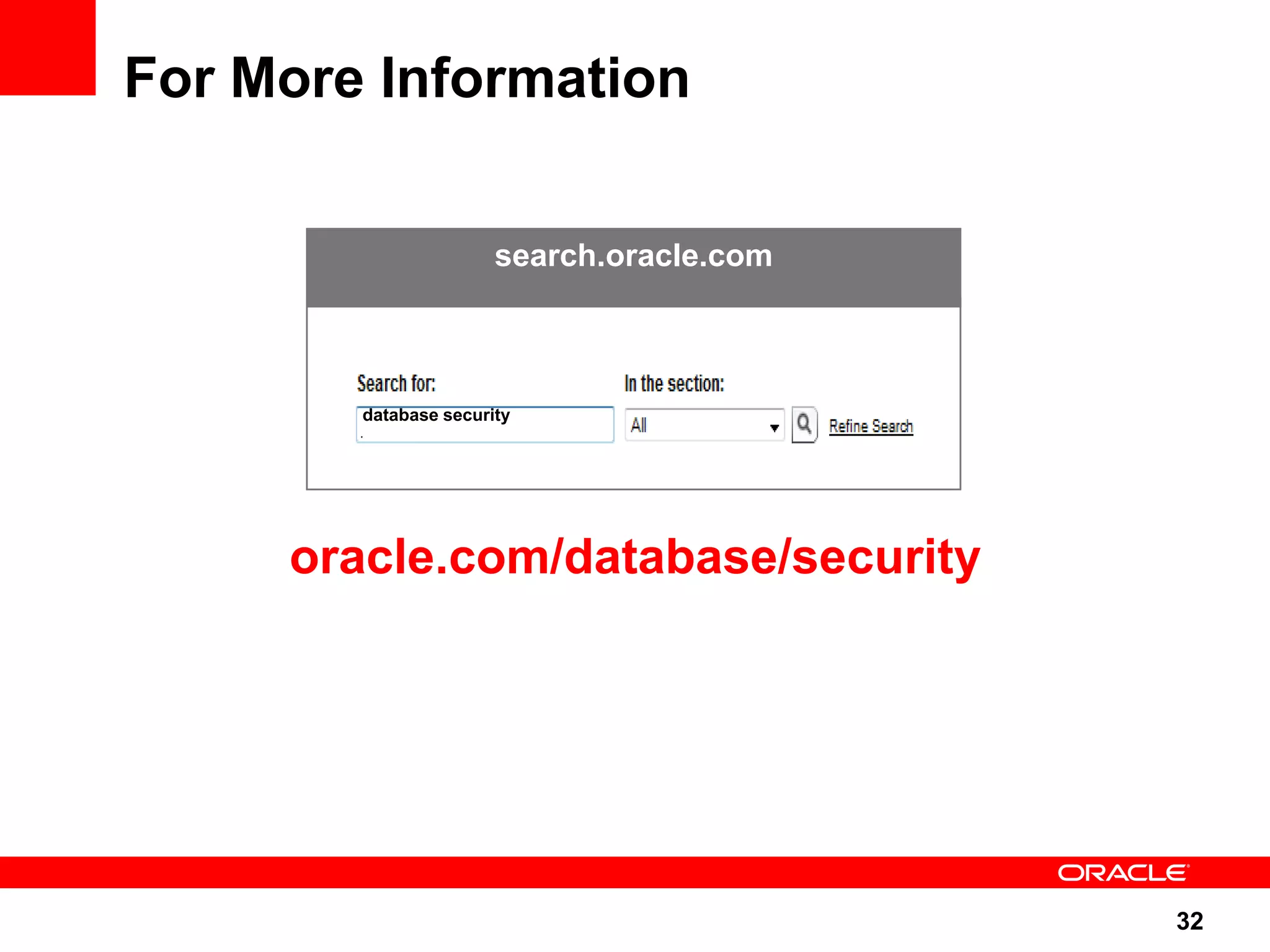 For More Information

search.oracle.com

Search for:

database security

In the section:

All

Refine Search

oracle.com/database/security

ORACLE

32